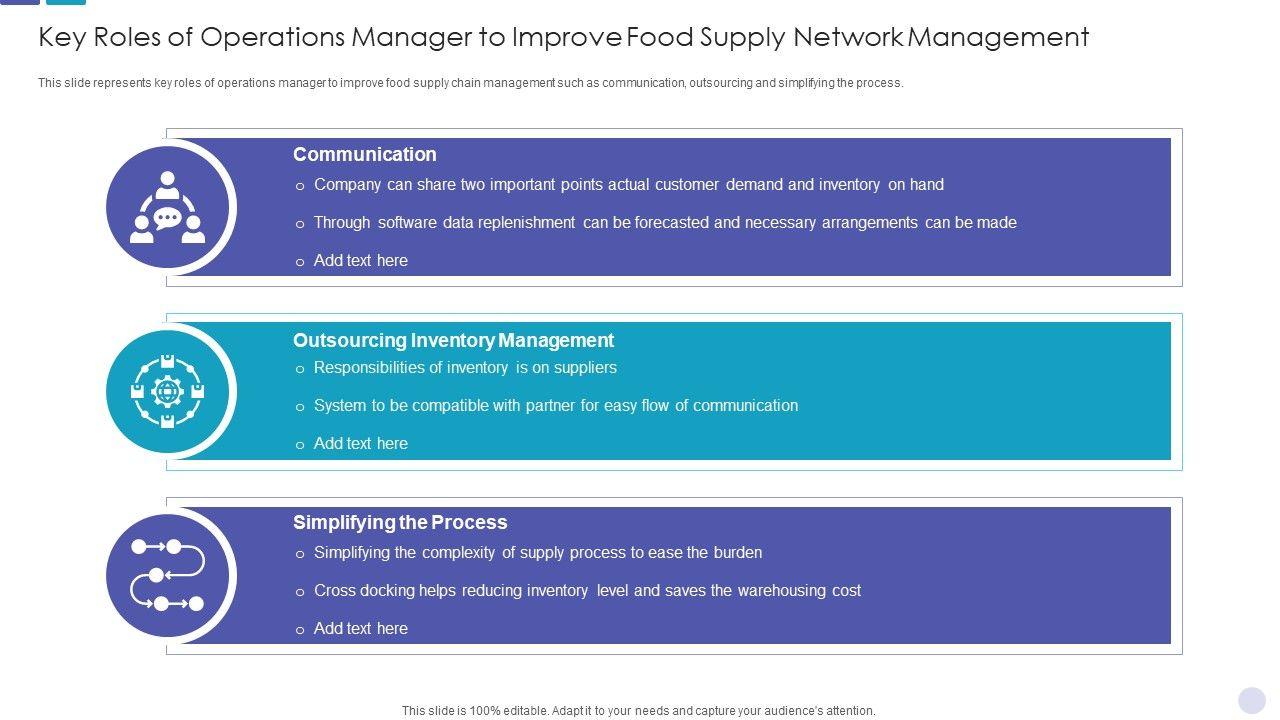 Key Roles of Operations Manager to Improve Food Supply Network Management

This slide represents key roles of operations manager to improve food supply chain management such as communication, outsourcing and simplifying the process.

Communication
o Company can share two important points actual customer demand and inventory on hand
o Through software data replenishment can be forecasted and necessary arrangements can be made
o Add text here

Outsourcing Inventory Management
o Responsibilities of inventory is on suppliers
o System to be compatible with partner for easy flow of communication
o Add text here

Simplifying the Process
o Simplifying the complexity of supply process to ease the burden
o Cross docking helps reducing inventory level and saves the warehousing cost
o Add text here

This slide is 100% editable. Adapt it to your needs and capture your audience's attention.